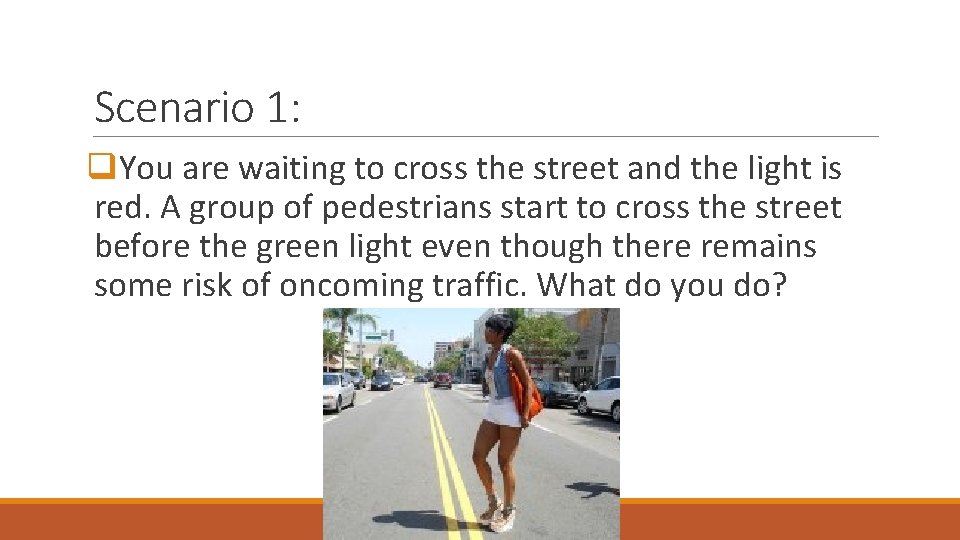 Scenario 1:

❑You are waiting to cross the street and the light is red. A group of pedestrians start to cross the street before the green light even though there remains some risk of oncoming traffic. What do you do?